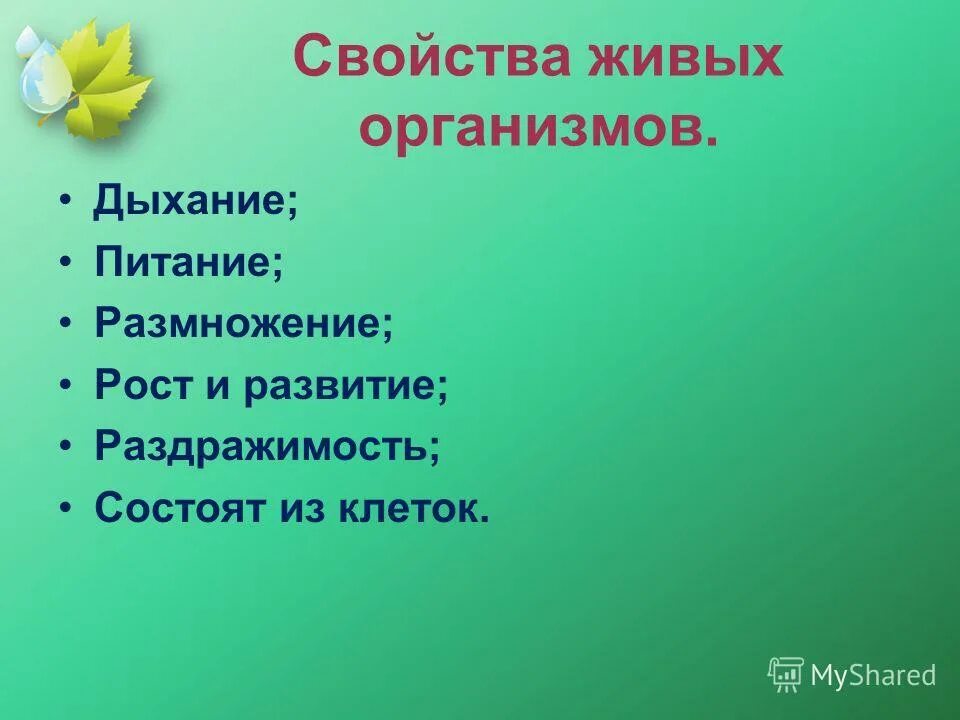 Свойства живых организмов.

• Дыхание;
• Питание;
• Размножение;
• Рост и развитие;
• Раздражимость;
• Состоят из клеток.

MyShared